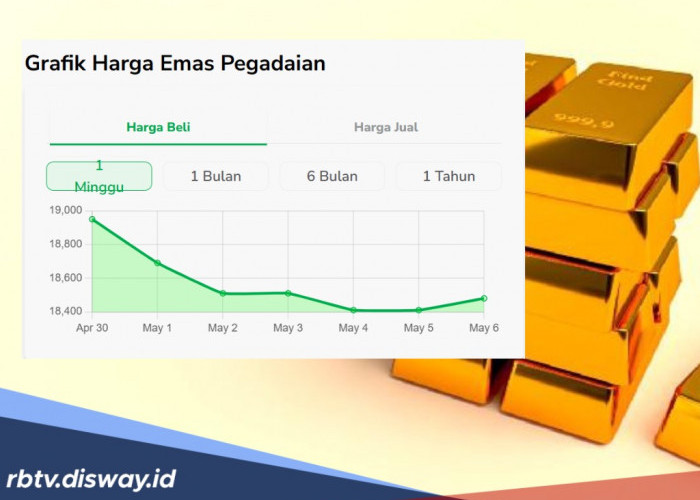 Grafik Harga Emas Pegadaian

Harga Beli

Harga Jual

1 Minggu

1 Bulan

6 Bulan

1 Tahun

19,000
18,800
18,600
18,400

Apr 30
May 1
May 2
May 3
May 4
May 5
May 6

Fine Gold
999,9

rbtv.disway.id